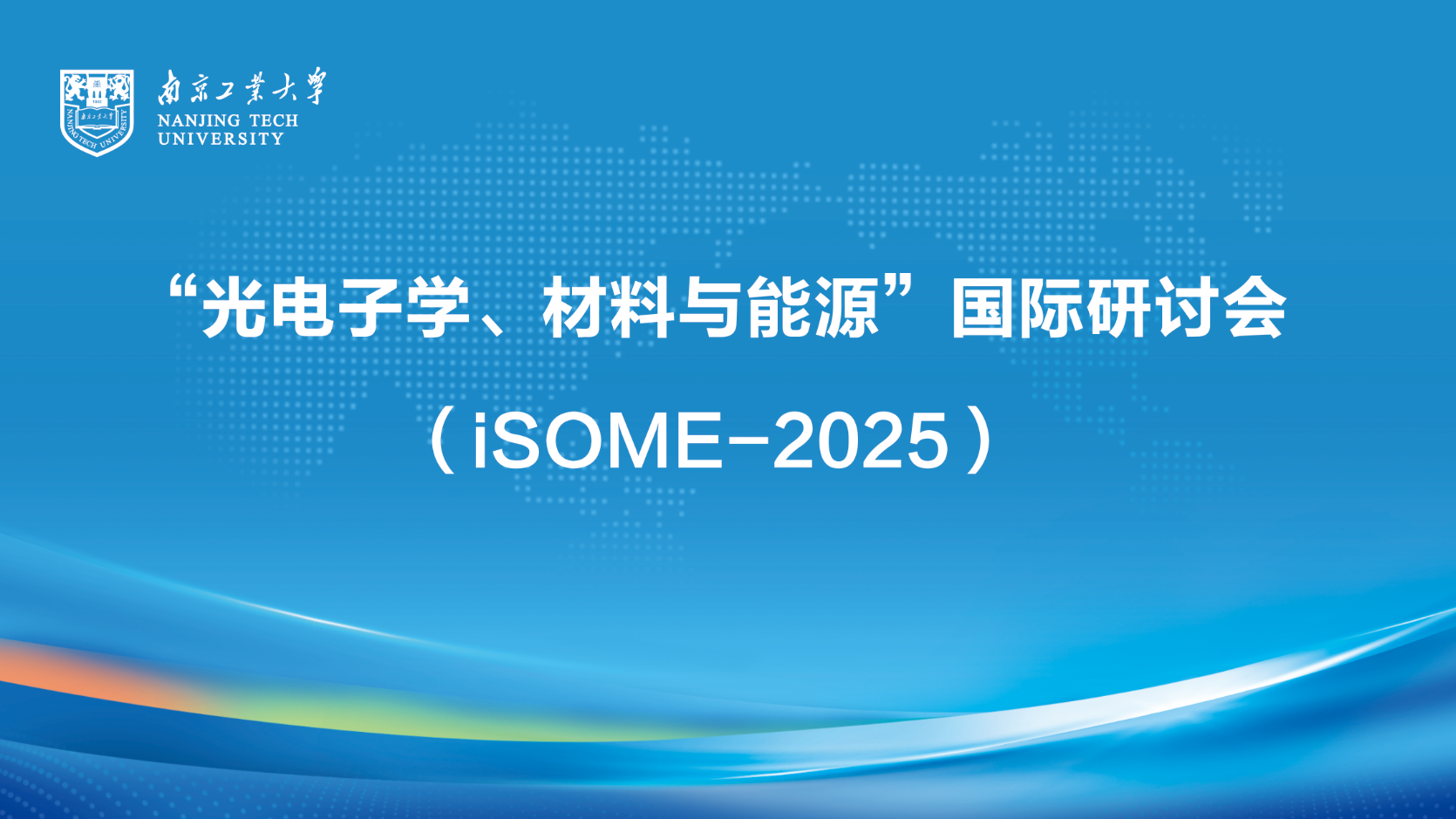 南京工業大學
NANJING TECH UNIVERSITY

“光电子学、材料与能源”国际研讨会

（iSOME-2025）